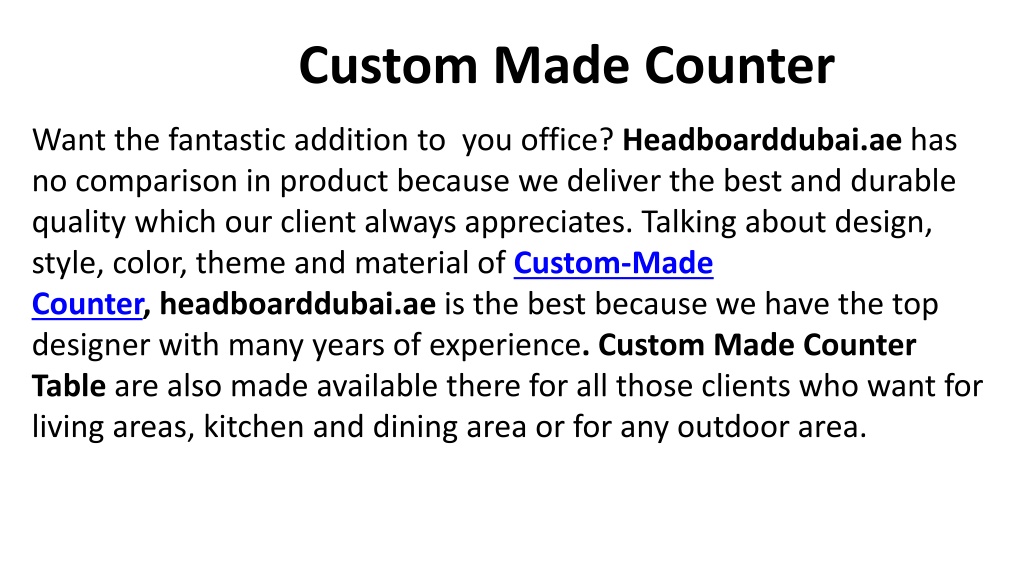 Custom Made Counter

Want the fantastic addition to  you office? Headboarddubai.ae has no comparison in product because we deliver the best and durable quality which our client always appreciates. Talking about design, style, color, theme and material of Custom-Made Counter, headboarddubai.ae is the best because we have the top designer with many years of experience. Custom Made Counter Table are also made available there for all those clients who want for living areas, kitchen and dining area or for any outdoor area.